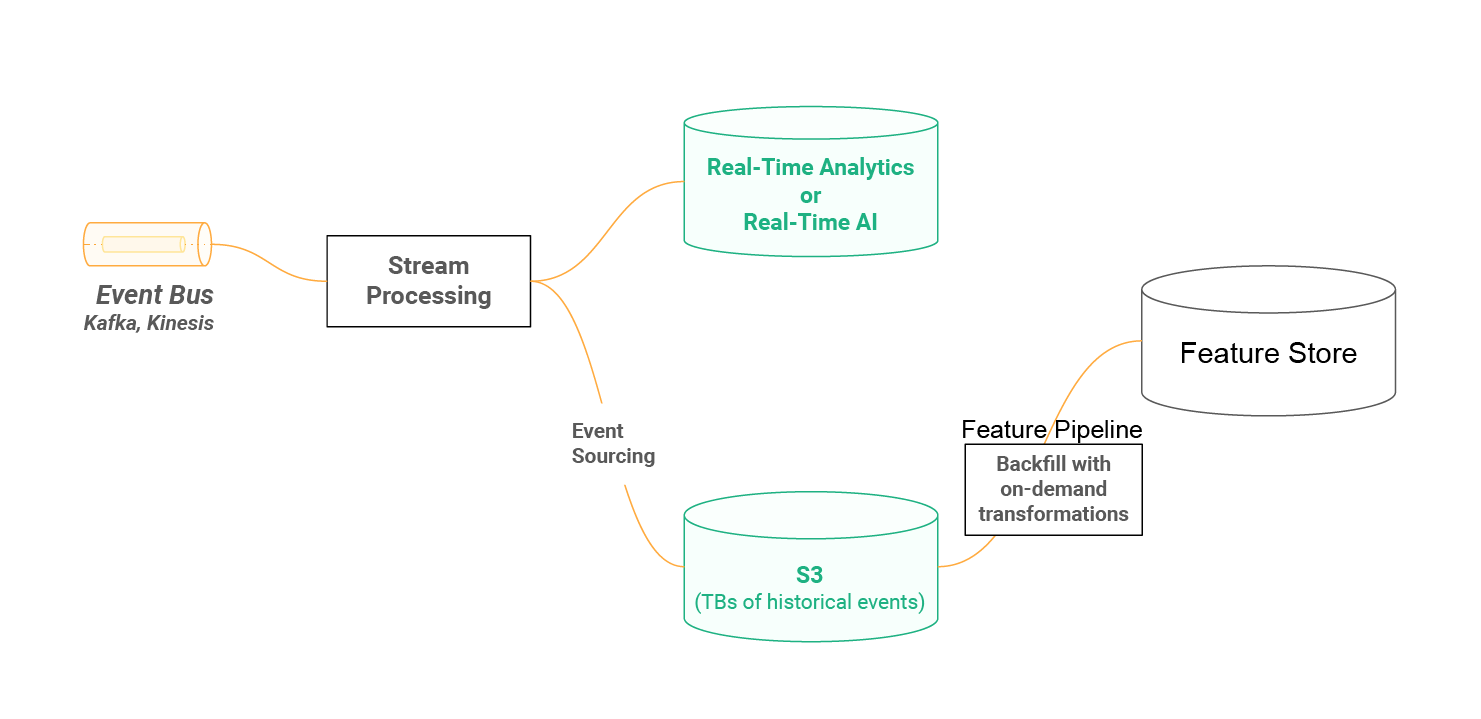 Event Bus
Kafka, Kinesis

Stream Processing

Real-Time Analytics
or
Real-Time AI

Event Sourcing

S3
(TBs of historical events)

Feature Pipeline

Backfill with on-demand transformations

Feature Store